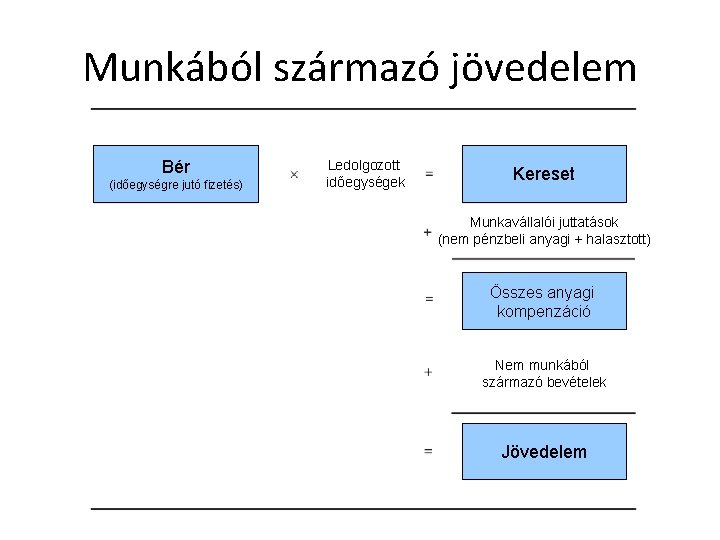 Munkából származó jövedelem

Bér
(időegységre jutó fizetés)

×

Ledolgozott időegységek

=

Kereset

+

Munkavállalói juttatások
(nem pénzbeli anyagi + halasztott)

=

Összes anyagi kompenzáció

+

Nem munkából származó bevételek

=

Jövedelem